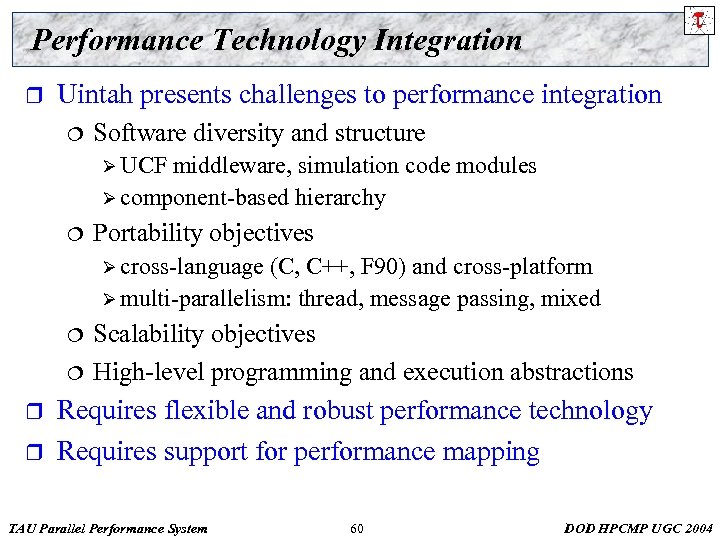 Performance Technology Integration

❒ Uintah presents challenges to performance integration
  ❍ Software diversity and structure
    ➢ UCF middleware, simulation code modules
    ➢ component-based hierarchy
  ❍ Portability objectives
    ➢ cross-language (C, C++, F90) and cross-platform
    ➢ multi-parallelism: thread, message passing, mixed
  ❍ Scalability objectives
  ❍ High-level programming and execution abstractions
❒ Requires flexible and robust performance technology
❒ Requires support for performance mapping

TAU Parallel Performance System  60  DOD HPCMP UGC 2004